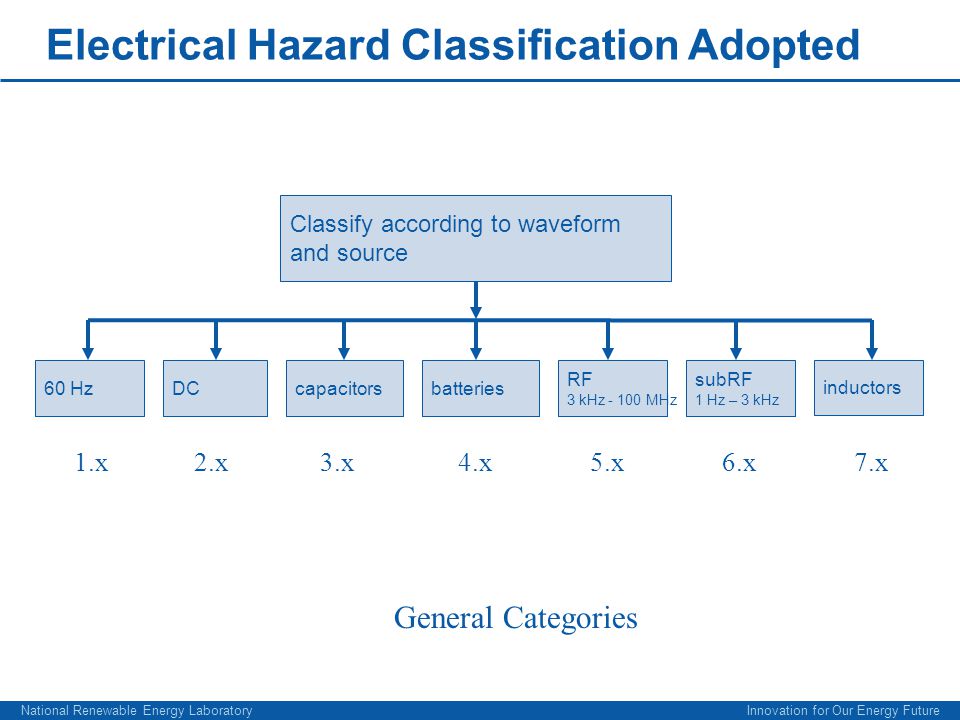 Electrical Hazard Classification Adopted

Classify according to waveform and source

60 Hz

DC

capacitors

batteries

RF
3 kHz - 100 MHz

subRF
1 Hz – 3 kHz

inductors

1.x

2.x

3.x

4.x

5.x

6.x

7.x

General Categories

National Renewable Energy Laboratory

Innovation for Our Energy Future